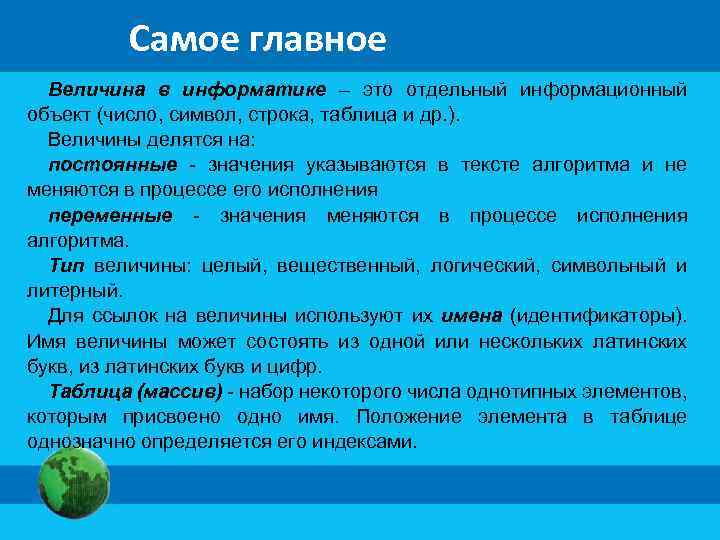 Самое главное

Величина в информатике – это отдельный информационный объект (число, символ, строка, таблица и др.).

Величины делятся на:

постоянные - значения указываются в тексте алгоритма и не меняются в процессе его исполнения

переменные - значения меняются в процессе исполнения алгоритма.

Тип величины: целый, вещественный, логический, символьный и литерный.

Для ссылок на величины используют их имена (идентификаторы). Имя величины может состоять из одной или нескольких латинских букв, из латинских букв и цифр.

Таблица (массив) - набор некоторого числа однотипных элементов, которым присвоено одно имя. Положение элемента в таблице однозначно определяется его индексами.